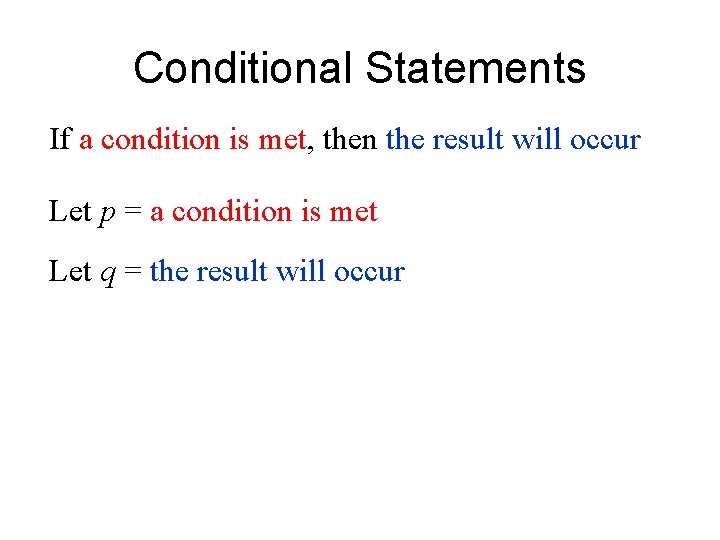 Conditional Statements

If a condition is met, then the result will occur

Let $p$ = a condition is met

Let $q$ = the result will occur